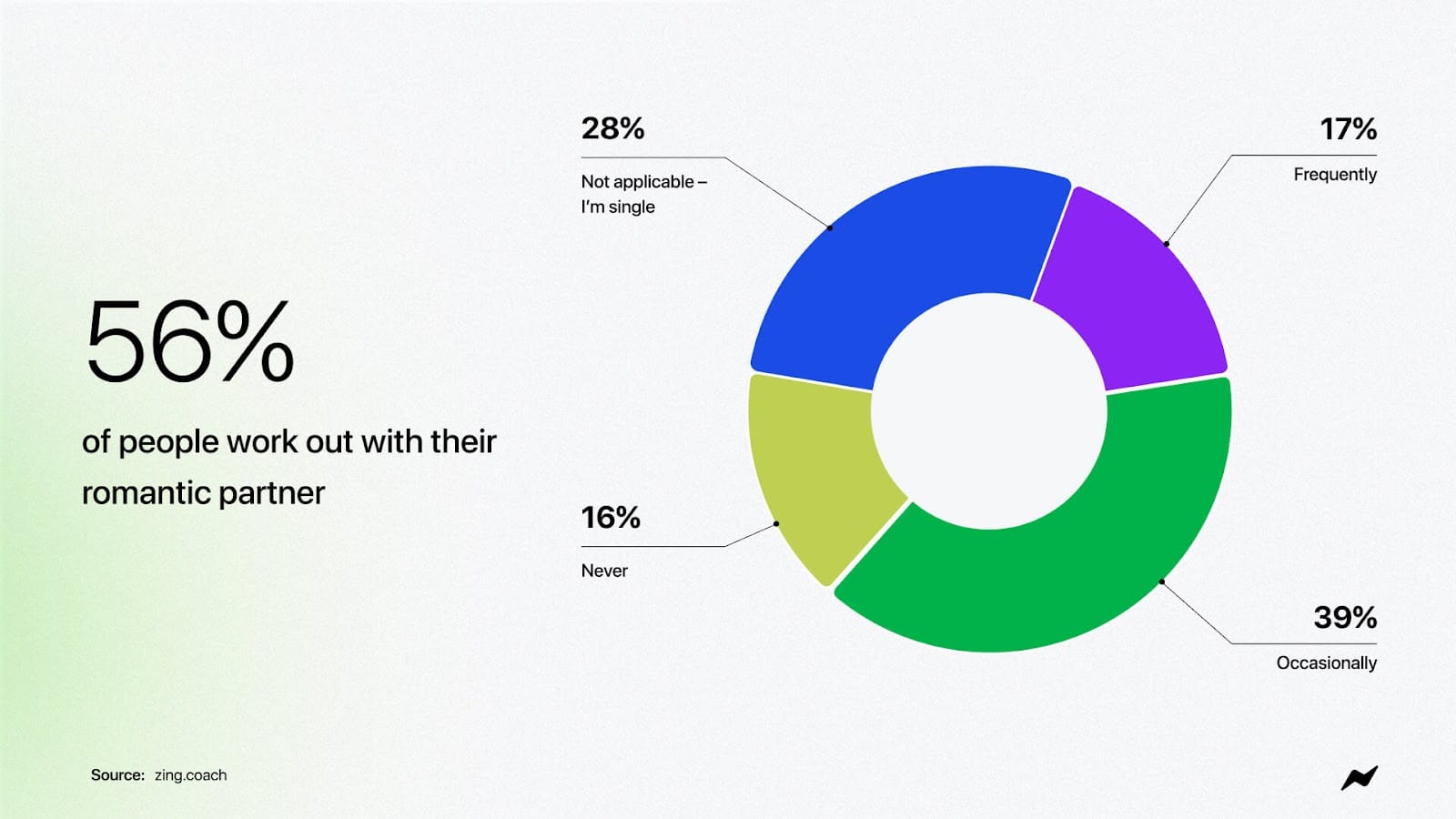 56%

of people work out with their romantic partner

28%
Not applicable – I'm single

17%
Frequently

16%
Never

39%
Occasionally

Source: zing.coach